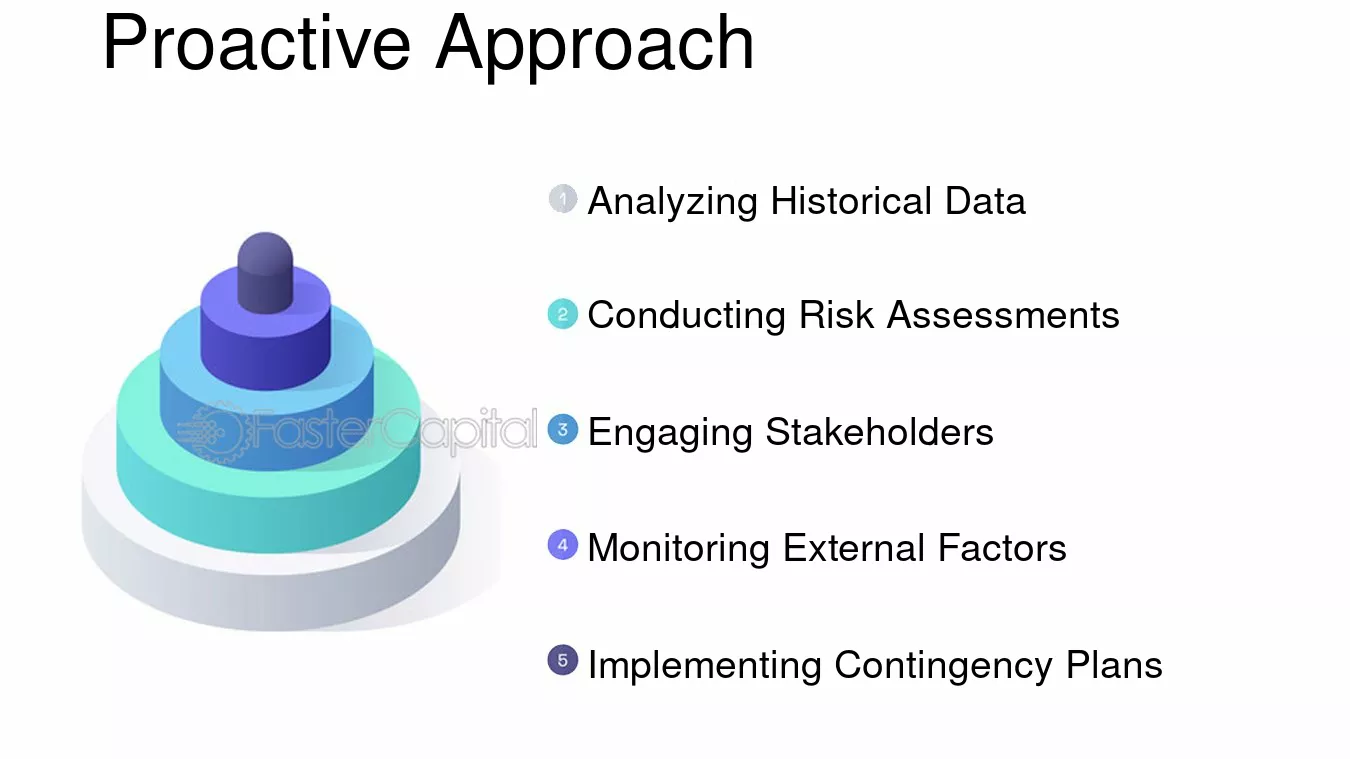 Proactive Approach

1 Analyzing Historical Data

2 Conducting Risk Assessments

3 Engaging Stakeholders

4 Monitoring External Factors

5 Implementing Contingency Plans

FasterCapital